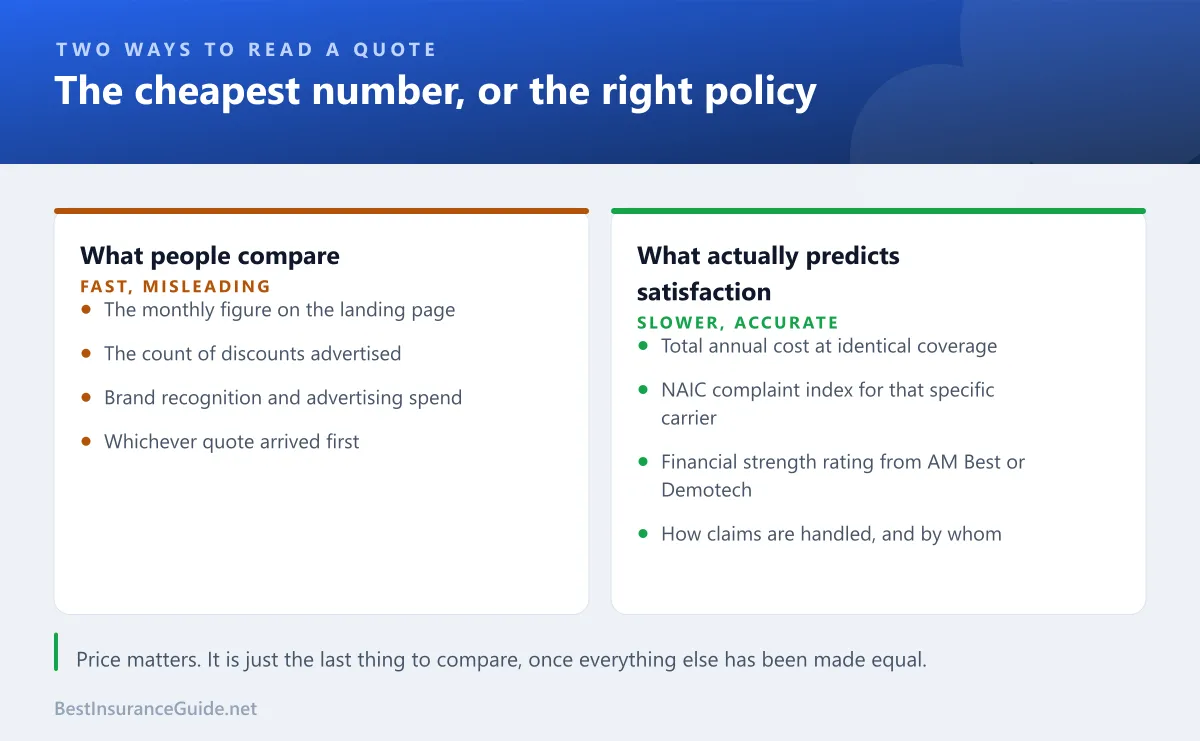 TWO WAYS TO READ A QUOTE

The cheapest number, or the right policy

What people compare

FAST, MISLEADING

- The monthly figure on the landing page
- The count of discounts advertised
- Brand recognition and advertising spend
- Whichever quote arrived first

What actually predicts satisfaction

SLOWER, ACCURATE

- Total annual cost at identical coverage
- NAIC complaint index for that specific carrier
- Financial strength rating from AM Best or Demotech
- How claims are handled, and by whom

Price matters. It is just the last thing to compare, once everything else has been made equal.

BestInsuranceGuide.net